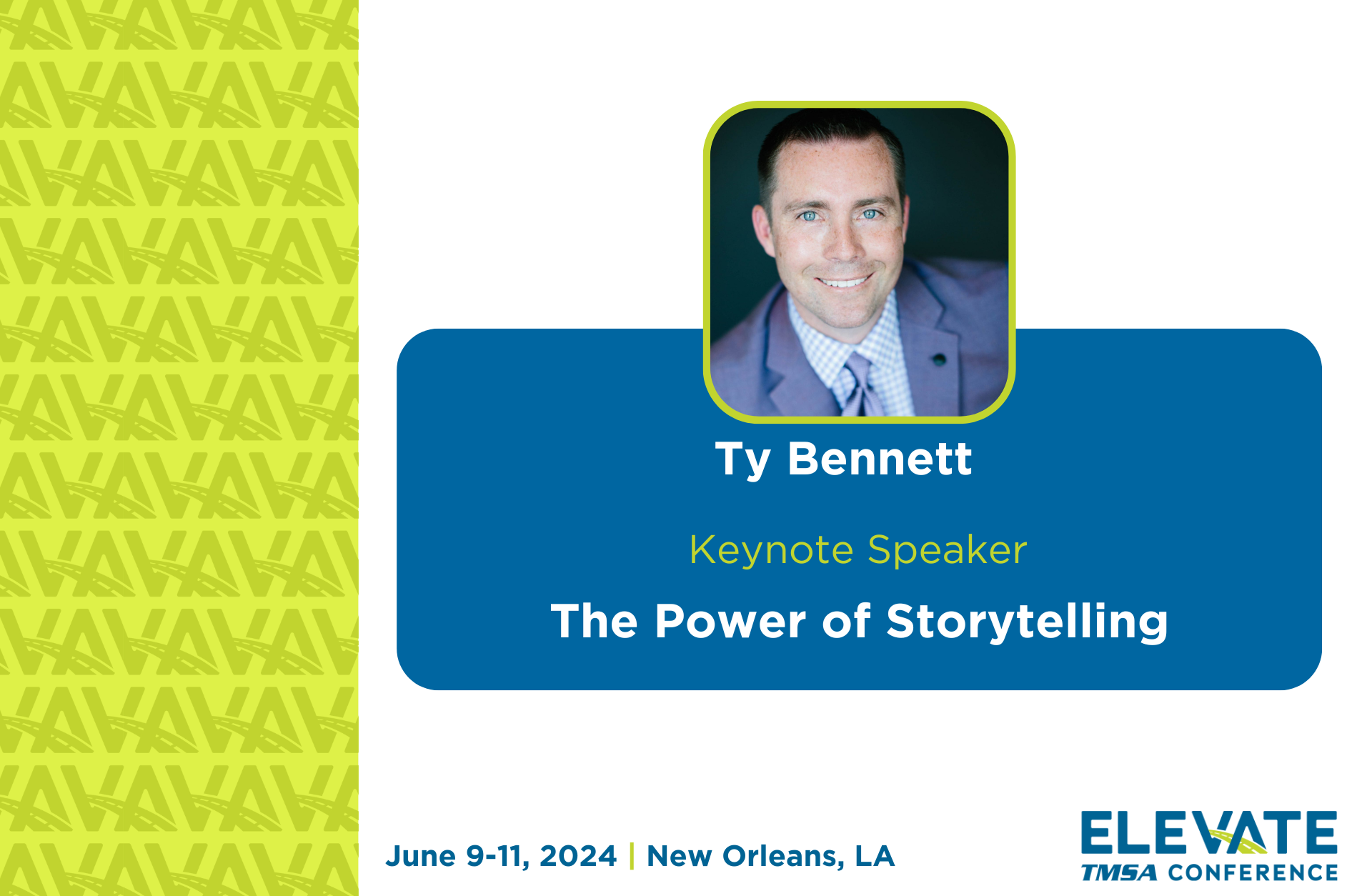 Ty Bennett

Keynote Speaker

The Power of Storytelling

June 9-11, 2024 | New Orleans, LA

ELEVATE
TMSA CONFERENCE